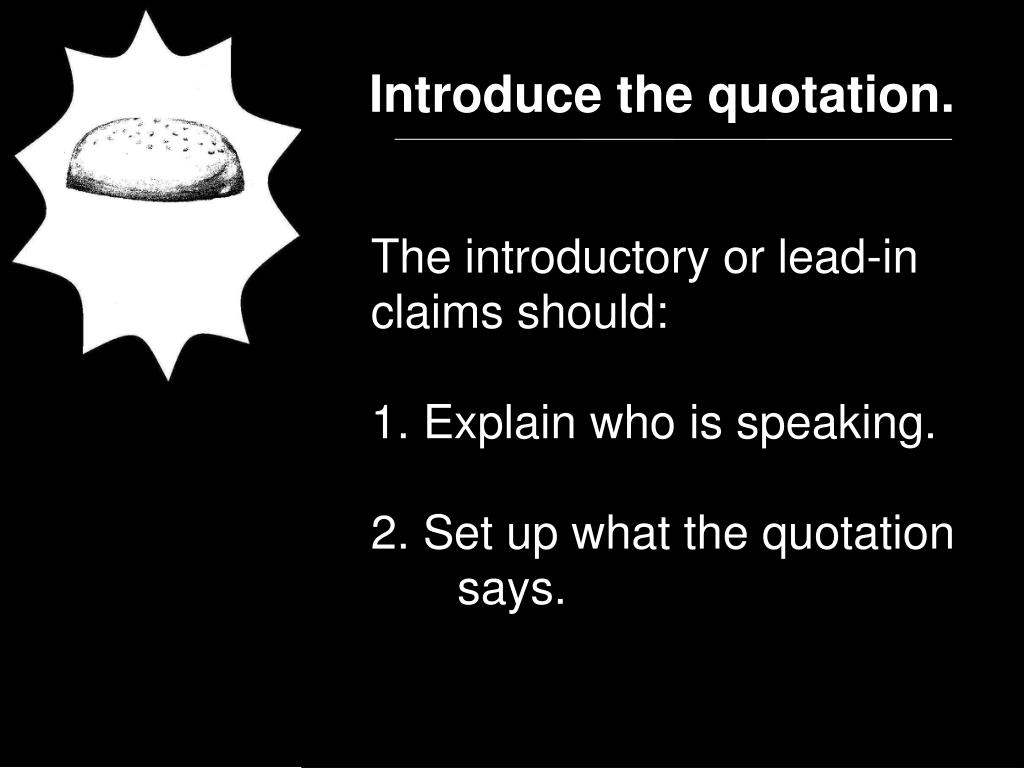 Introduce the quotation.

The introductory or lead-in claims should:

1. Explain who is speaking.

2. Set up what the quotation says.